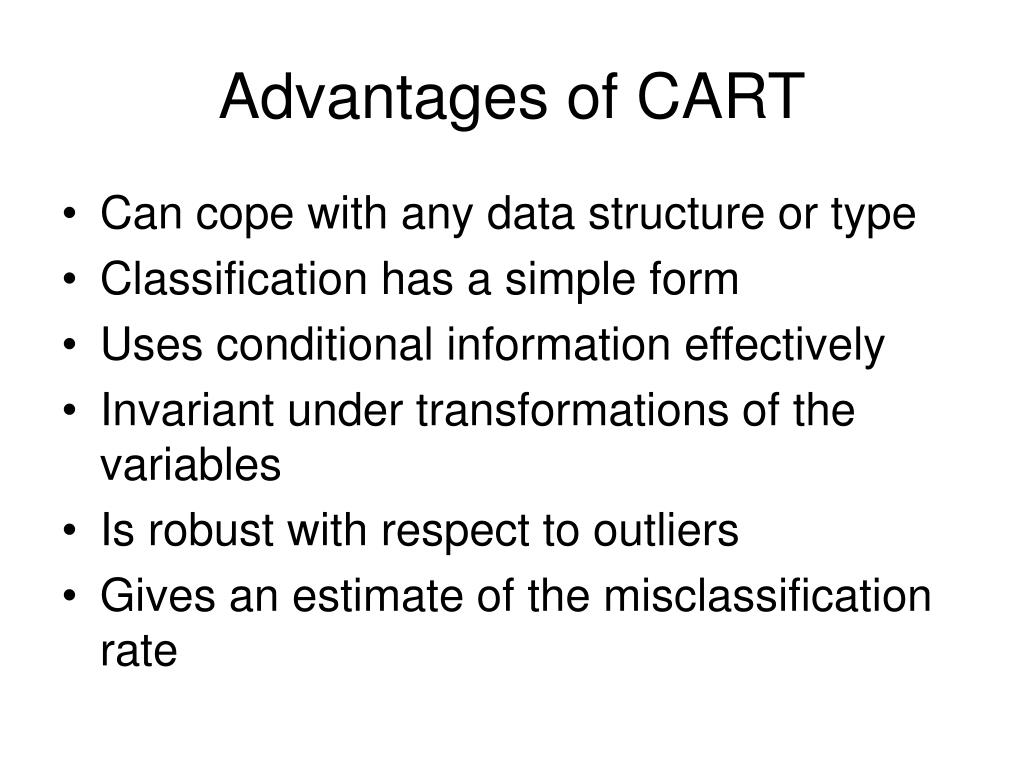 Advantages of CART

• Can cope with any data structure or type
• Classification has a simple form
• Uses conditional information effectively
• Invariant under transformations of the variables
• Is robust with respect to outliers
• Gives an estimate of the misclassification rate